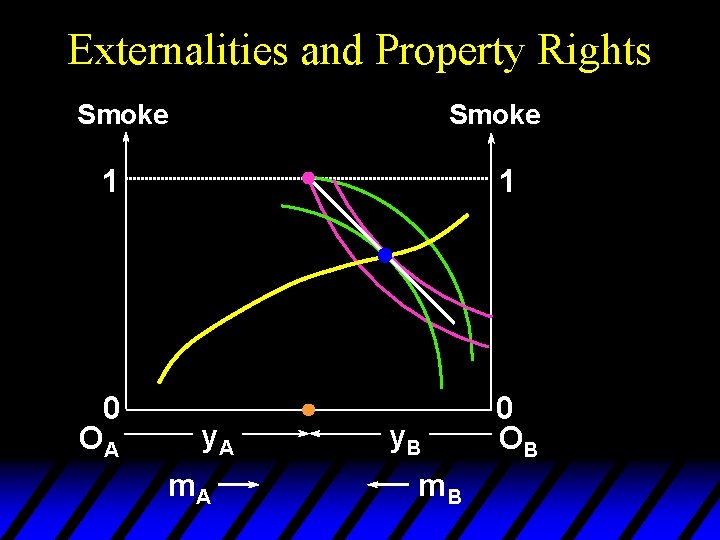 Externalities and Property Rights

Smoke

Smoke

1

1

0

0

$O_A$ $y_A$ $y_B$ $O_B$

$m_A$ $m_B$